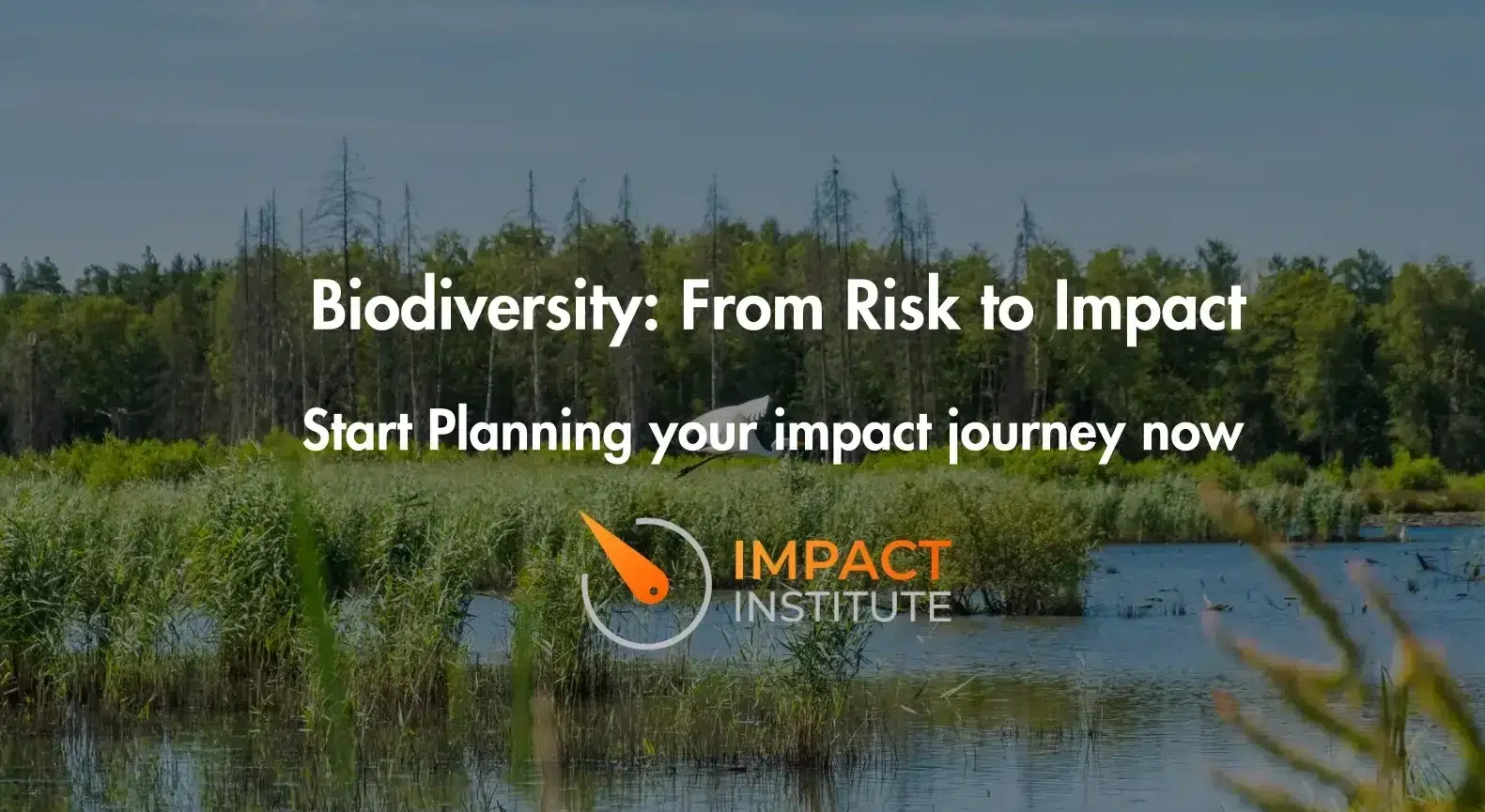 Biodiversity: From Risk to Impact

Start Planning your impact journey now

IMPACT
INSTITUTE